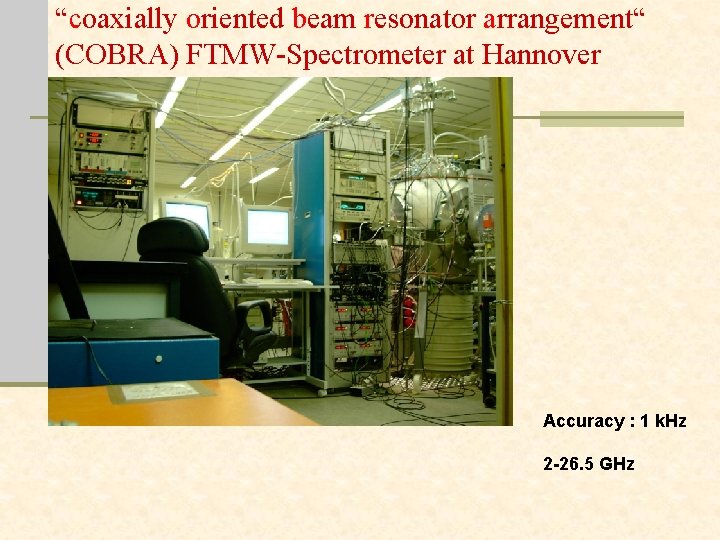 “coaxially oriented beam resonator arrangement“ (COBRA) FTMW-Spectrometer at Hannover

Accuracy : 1 kHz

2-26.5 GHz